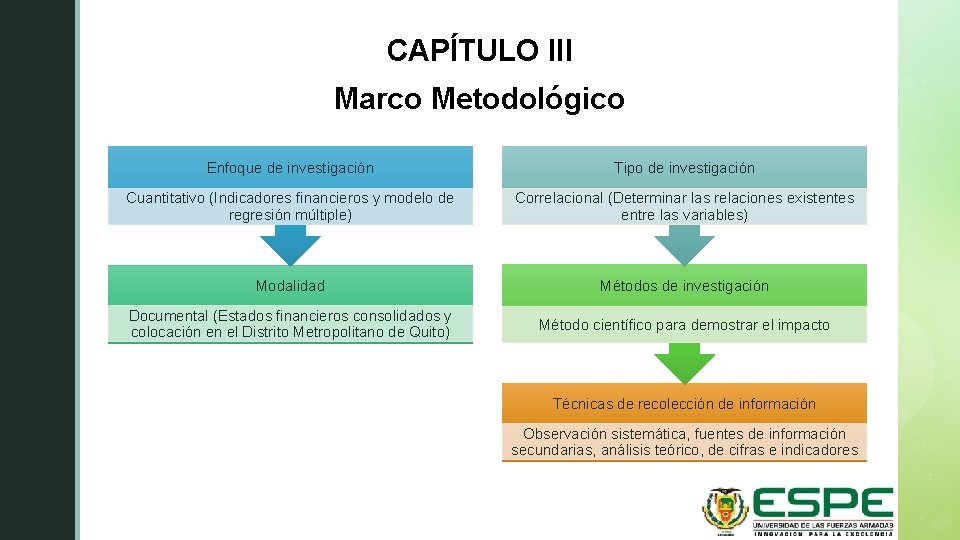 CAPÍTULO III

Marco Metodológico

Enfoque de investigación

Cuantitativo (Indicadores financieros y modelo de regresión múltiple)

Modalidad

Documental (Estados financieros consolidados y colocación en el Distrito Metropolitano de Quito)

Tipo de investigación

Correlacional (Determinar las relaciones existentes entre las variables)

Métodos de investigación

Método científico para demostrar el impacto

Técnicas de recolección de información

Observación sistemática, fuentes de información secundarias, análisis teórico, de cifras e indicadores

ESPE
UNIVERSIDAD DE LAS FUERZAS ARMADAS
INNOVACIÓN PARA LA EXCELENCIA